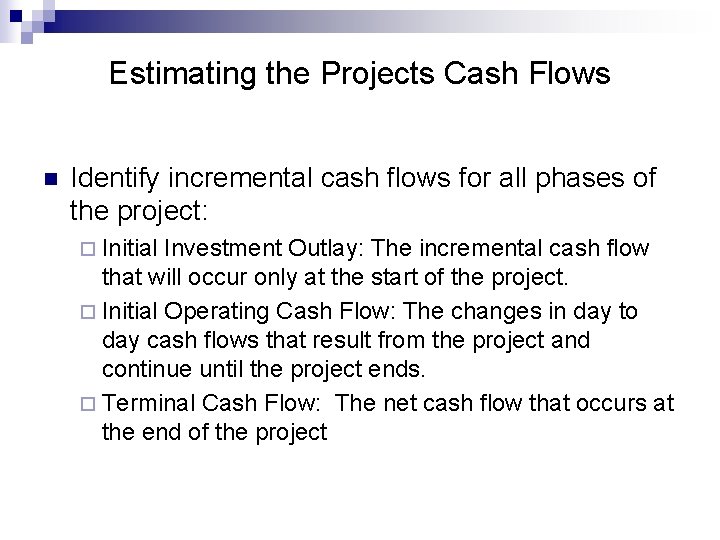 Estimating the Projects Cash Flows

Identify incremental cash flows for all phases of the project:

Initial Investment Outlay: The incremental cash flow that will occur only at the start of the project.

Initial Operating Cash Flow: The changes in day to day cash flows that result from the project and continue until the project ends.

Terminal Cash Flow: The net cash flow that occurs at the end of the project